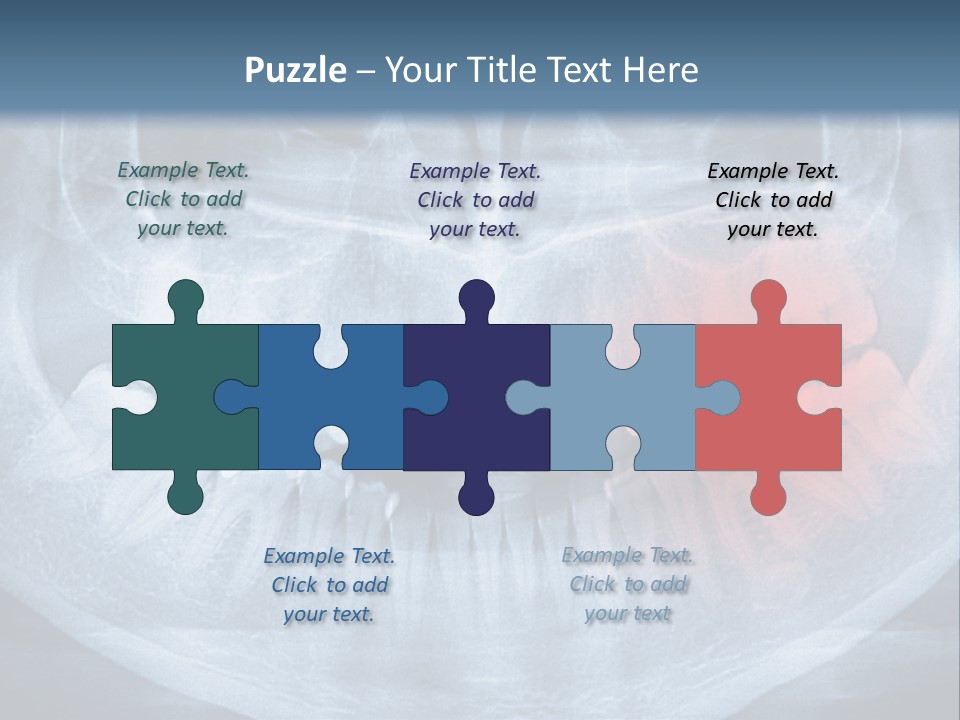 Puzzle – Your Title Text Here

Example Text. Click to add your text.

Example Text. Click to add your text.

Example Text. Click to add your text.

Example Text. Click to add your text.

Example Text. Click to add your text